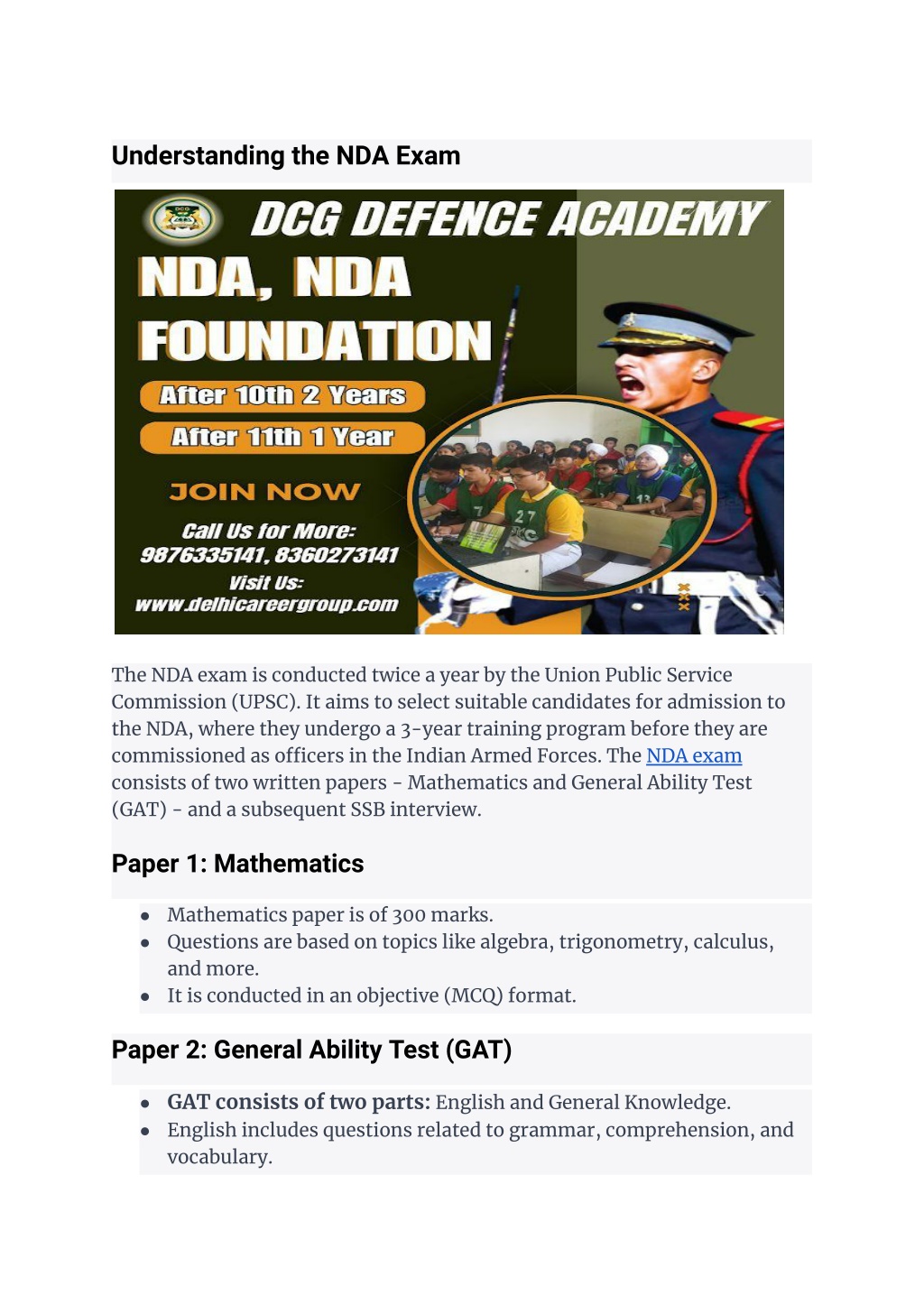 Understanding the NDA Exam

DCG DEFENCE ACADEMY
NDA, NDA FOUNDATION
After 10th 2 Years
After 11th 1 Year
JOIN NOW
Call Us for More: 9876335141, 8360273141
Visit Us: www.delhicareergroup.com

The NDA exam is conducted twice a year by the Union Public Service Commission (UPSC). It aims to select suitable candidates for admission to the NDA, where they undergo a 3-year training program before they are commissioned as officers in the Indian Armed Forces. The NDA exam consists of two written papers - Mathematics and General Ability Test (GAT) - and a subsequent SSB interview.

Paper 1: Mathematics

- Mathematics paper is of 300 marks.
- Questions are based on topics like algebra, trigonometry, calculus, and more.
- It is conducted in an objective (MCQ) format.

Paper 2: General Ability Test (GAT)

- GAT consists of two parts: English and General Knowledge.
- English includes questions related to grammar, comprehension, and vocabulary.